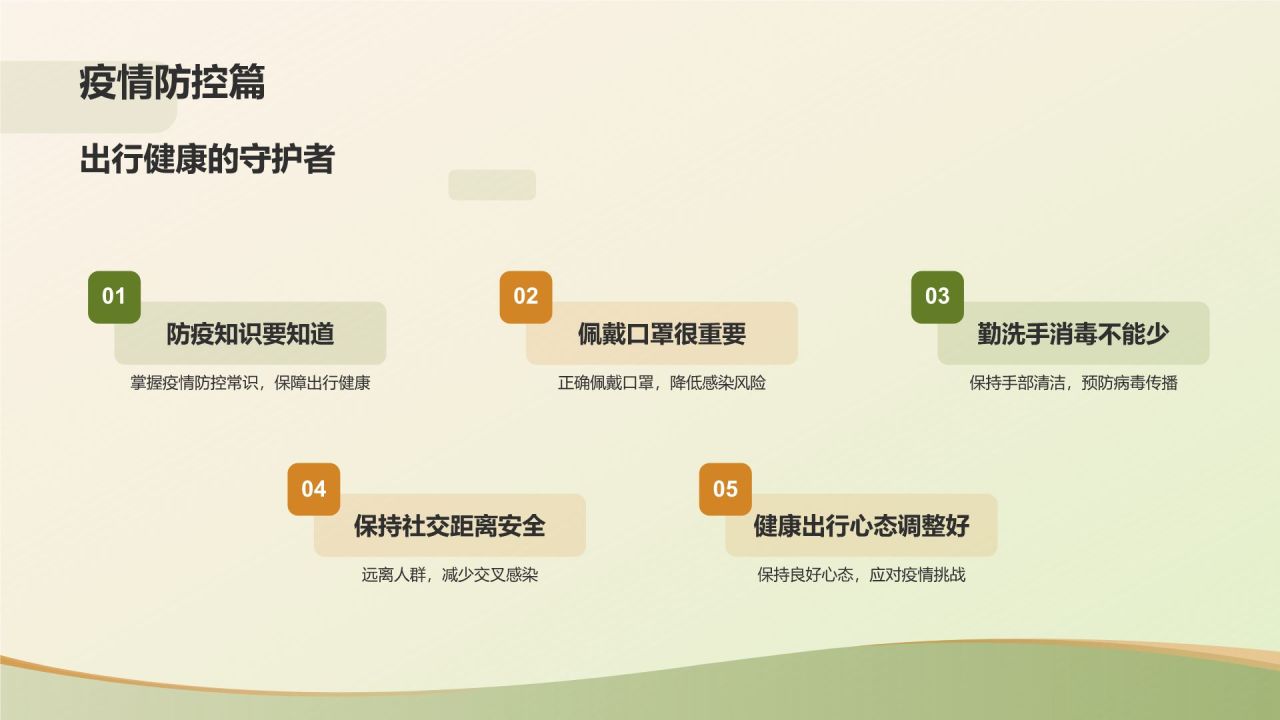 疫情防控篇

出行健康的守护者

01
防疫知识要知道
掌握疫情防控常识，保障出行健康

02
佩戴口罩很重要
正确佩戴口罩，降低感染风险

03
勤洗手消毒不能少
保持手部清洁，预防病毒传播

04
保持社交距离安全
远离人群，减少交叉感染

05
健康出行心态调整好
保持良好心态，应对疫情挑战